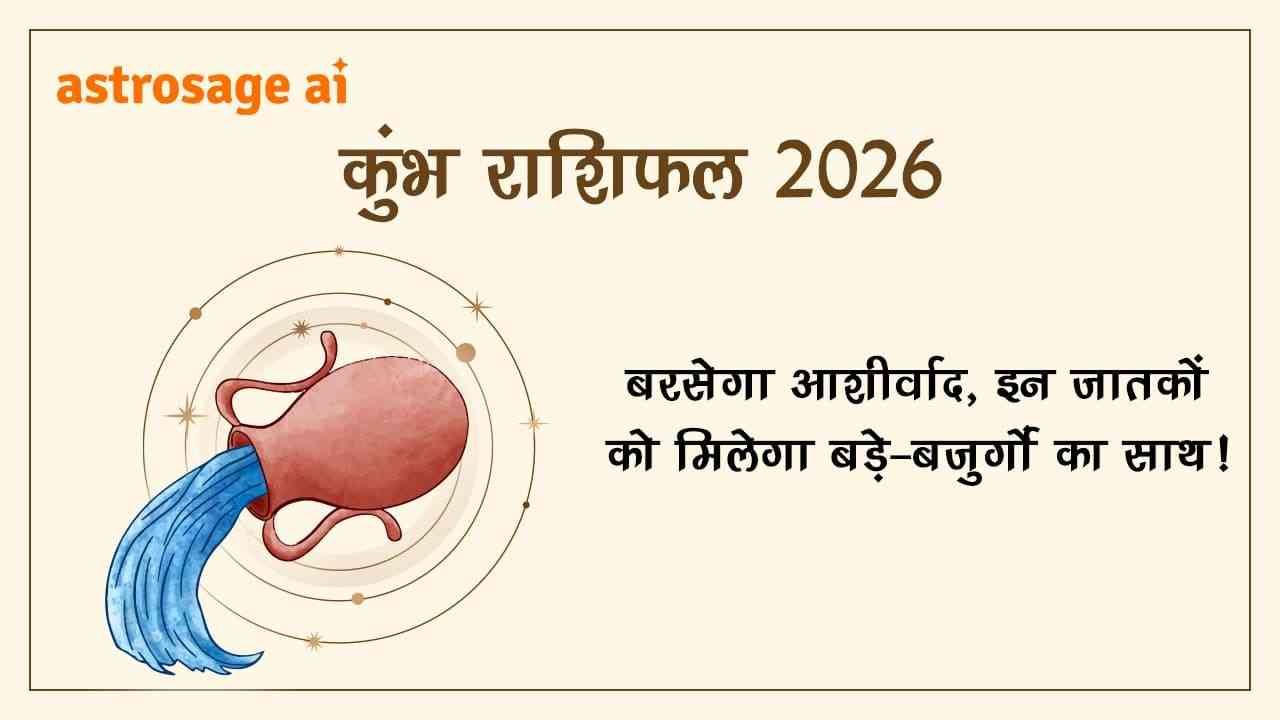 astrosage ai

कुंभ राशिफल 2026

बरसेगा आशीर्वाद, इन जातकों को मिलेगा बड़े-बजुर्गों का साथ!